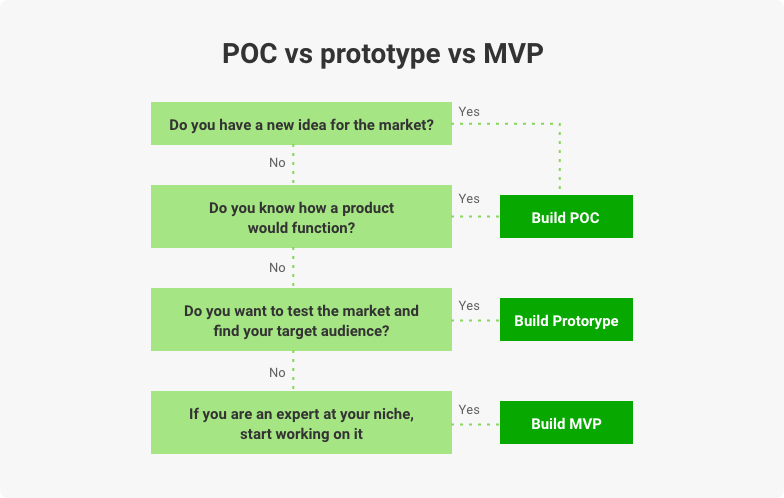 POC vs prototype vs MVP

Do you have a new idea for the market?

Yes

No

Do you know how a product would function?

Yes

Build POC

No

Do you want to test the market and find your target audience?

Yes

Build Protorype

No

If you are an expert at your niche, start working on it

Yes

Build MVP